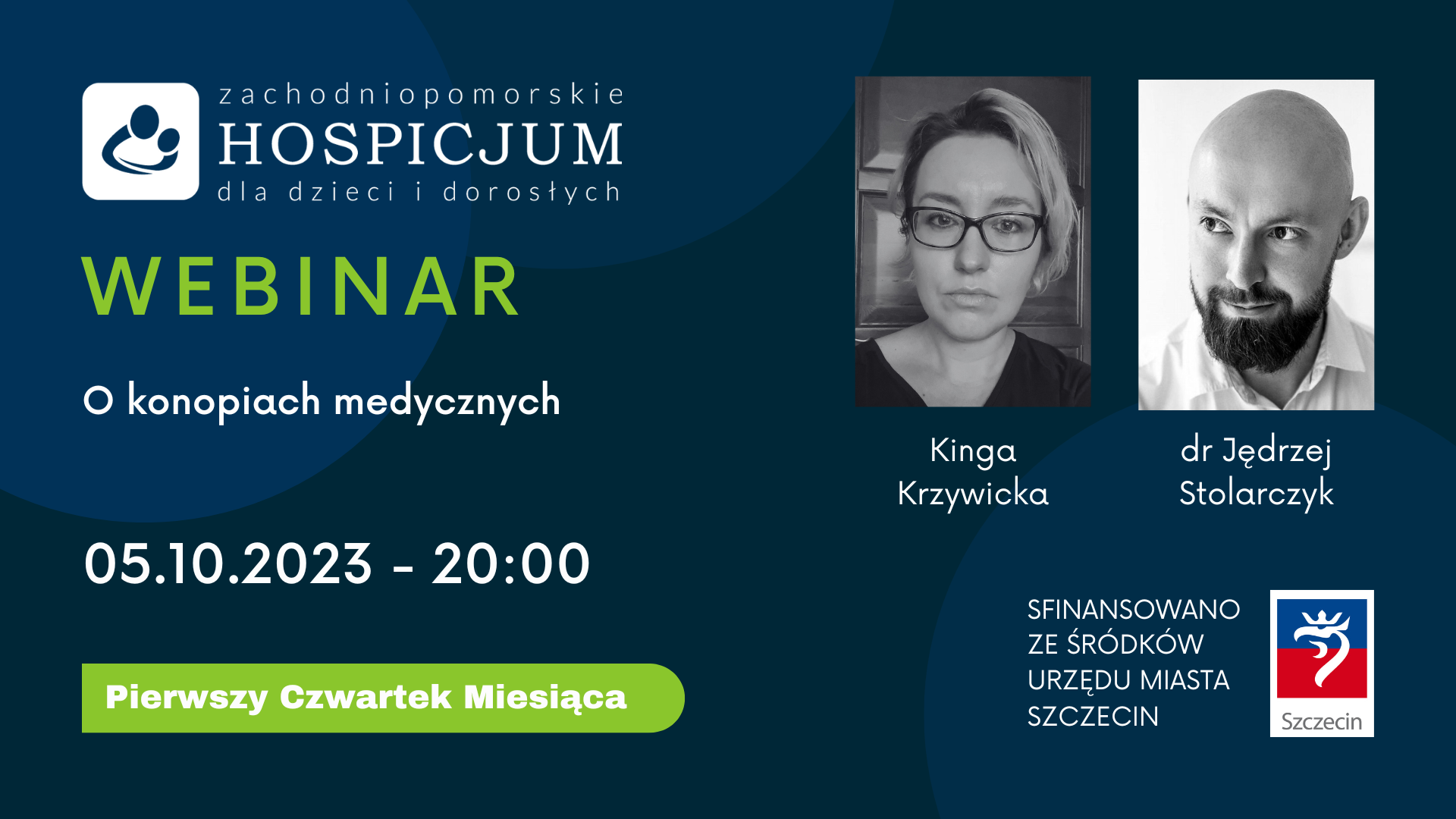 zachodniopomorskie
HOSPICJUM
dla dzieci i dorosłych

WEBINAR

O konopiach medycznych

05.10.2023 - 20:00

Pierwszy Czwartek Miesiąca

Kinga Krzywicka

dr Jędrzej Stolarczyk

SFINANSOWANO ZE ŚRÓDKÓW URZĘDU MIASTA SZCZECIN

Szczecin